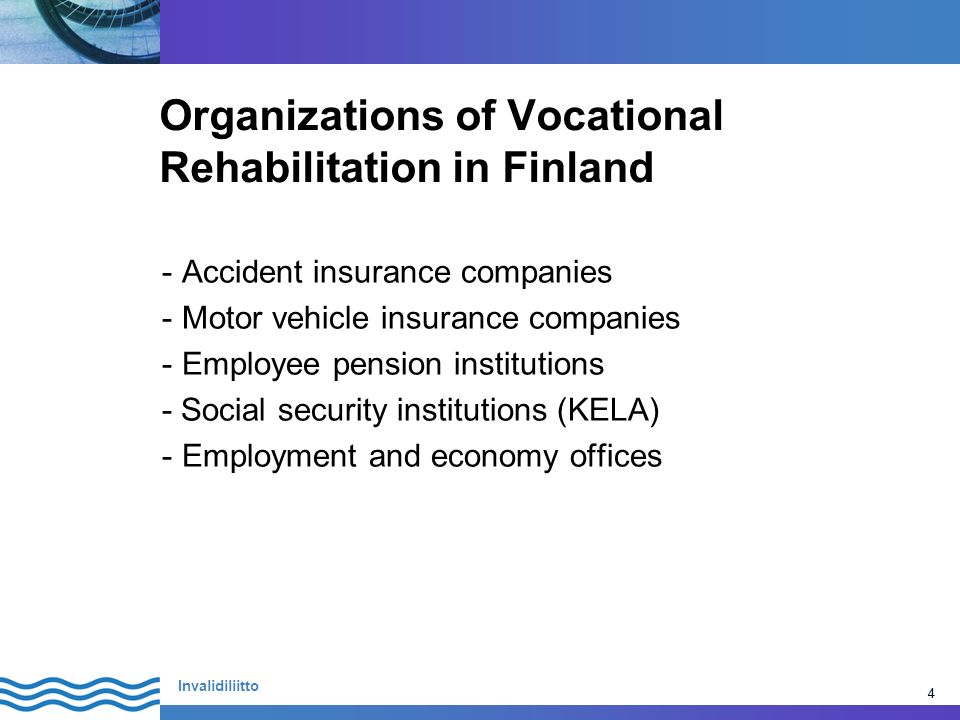 Organizations of Vocational Rehabilitation in Finland

- Accident insurance companies
- Motor vehicle insurance companies
- Employee pension institutions
- Social security institutions (KELA)
- Employment and economy offices

Invalidiliitto

4